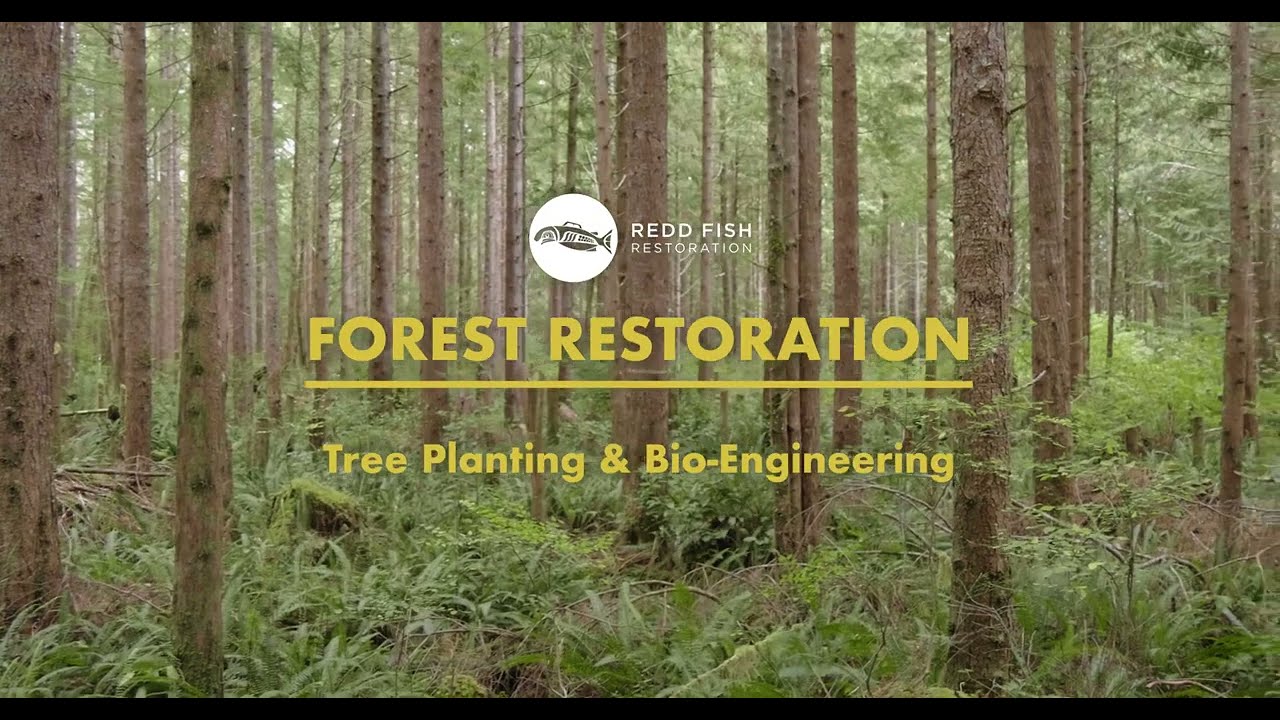 REDD FISH
RESTORATION

FOREST RESTORATION

Tree Planting & Bio-Engineering